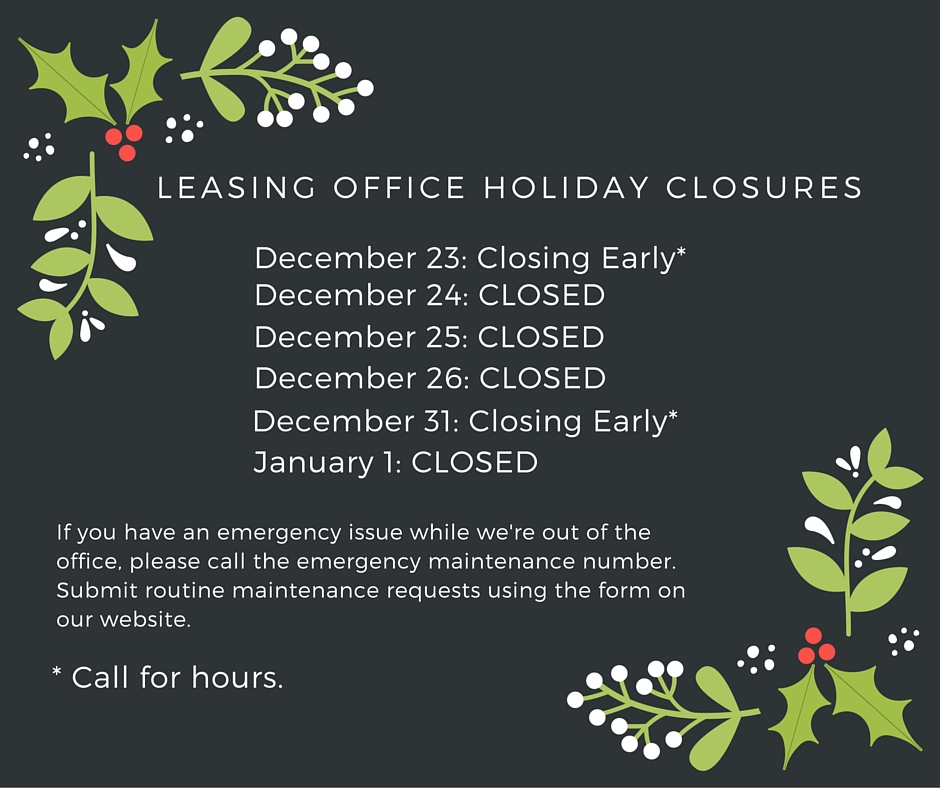 LEASING OFFICE HOLIDAY CLOSURES

December 23: Closing Early*
December 24: CLOSED
December 25: CLOSED
December 26: CLOSED
December 31: Closing Early*
January 1: CLOSED

If you have an emergency issue while we're out of the office, please call the emergency maintenance number. Submit routine maintenance requests using the form on our website.

* Call for hours.